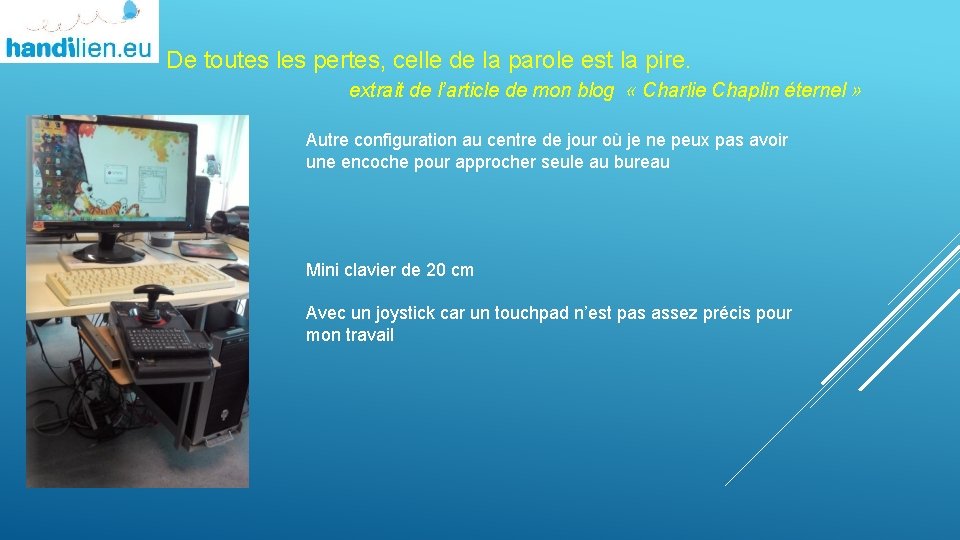 handilien.eu

De toutes les pertes, celle de la parole est la pire.

extrait de l'article de mon blog « Charlie Chaplin éternel »

Autre configuration au centre de jour où je ne peux pas avoir une encoche pour approcher seule au bureau

Mini clavier de 20 cm

Avec un joystick car un touchpad n'est pas assez précis pour mon travail